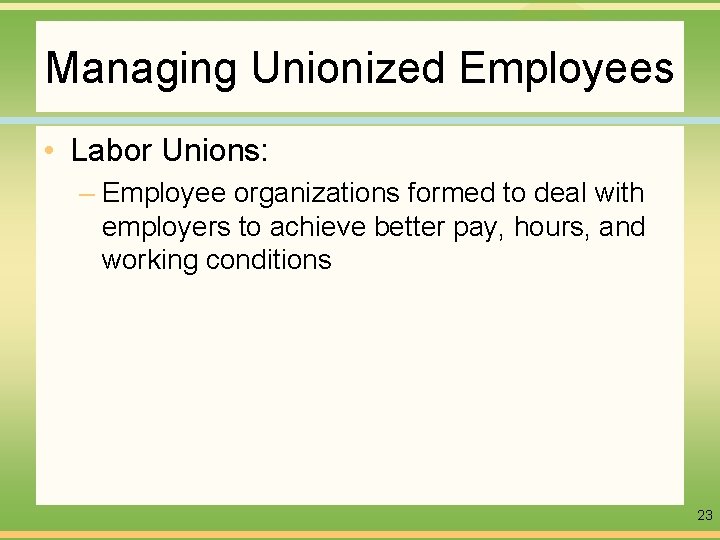 Managing Unionized Employees

• Labor Unions:

– Employee organizations formed to deal with employers to achieve better pay, hours, and working conditions

23